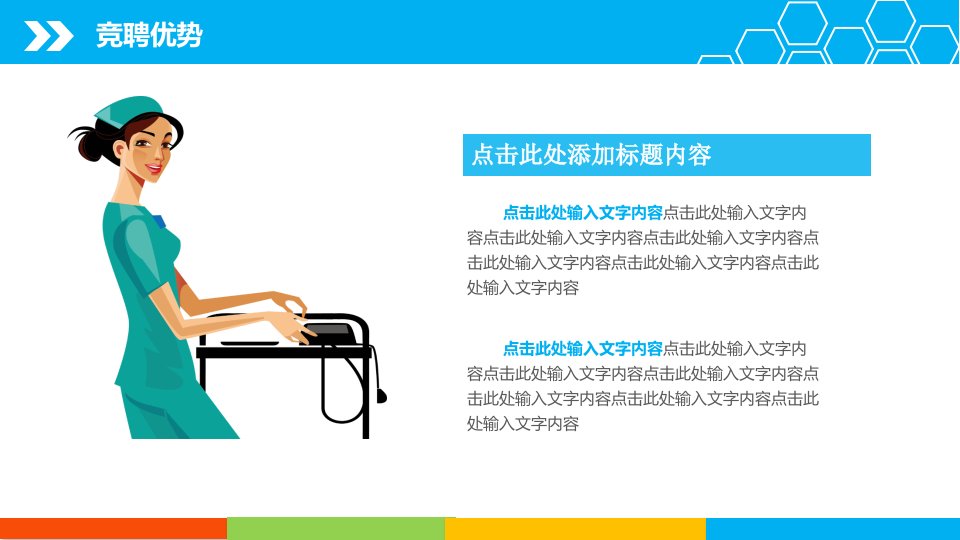 竞聘优势

点击此处添加标题内容

点击此处输入文字内容点击此处输入文字内容点击此处输入文字内容点击此处输入文字内容点击此处输入文字内容点击此处输入文字内容点击此处输入文字内容

点击此处输入文字内容点击此处输入文字内容点击此处输入文字内容点击此处输入文字内容点击此处输入文字内容点击此处输入文字内容点击此处输入文字内容